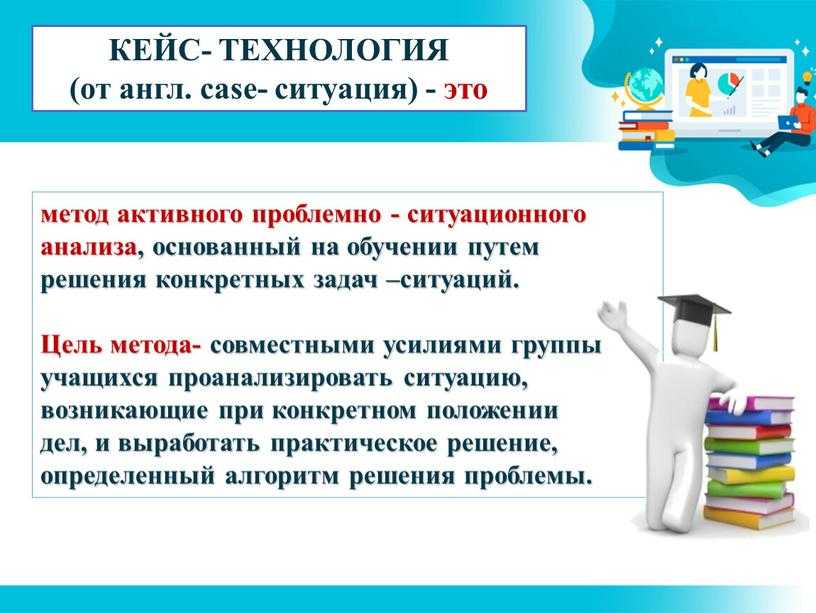 КЕЙС- ТЕХНОЛОГИЯ
(от англ. case- ситуация) - это

метод активного проблемно - ситуационного анализа, основанный на обучении путем решения конкретных задач –ситуаций.

Цель метода- совместными усилиями группы учащихся проанализировать ситуацию, возникающие при конкретном положении дел, и выработать практическое решение, определенный алгоритм решения проблемы.